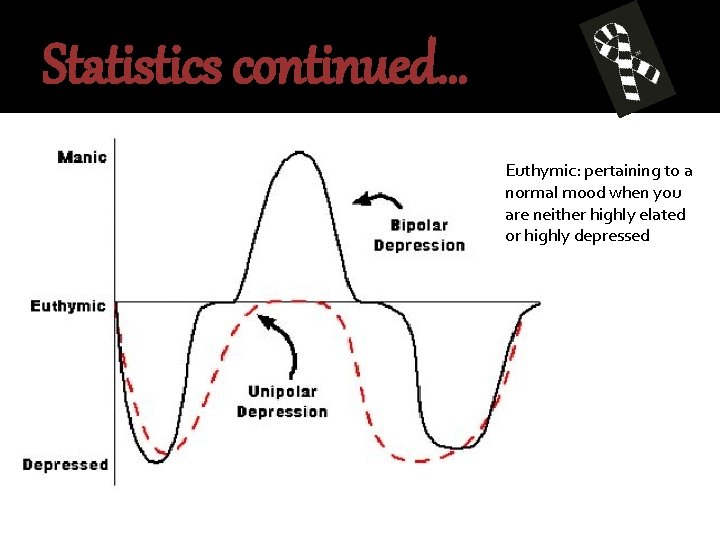 Statistics continued...

Manic

Euthymic

Depressed

Bipolar Depression

Unipolar Depression

Euthymic: pertaining to a normal mood when you are neither highly elated or highly depressed